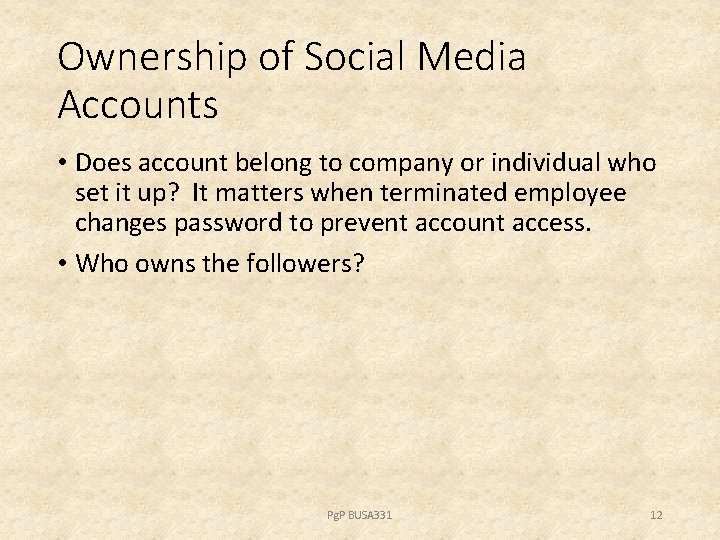 Ownership of Social Media Accounts

• Does account belong to company or individual who set it up?  It matters when terminated employee changes password to prevent account access.

• Who owns the followers?

PgP BUSA331

12